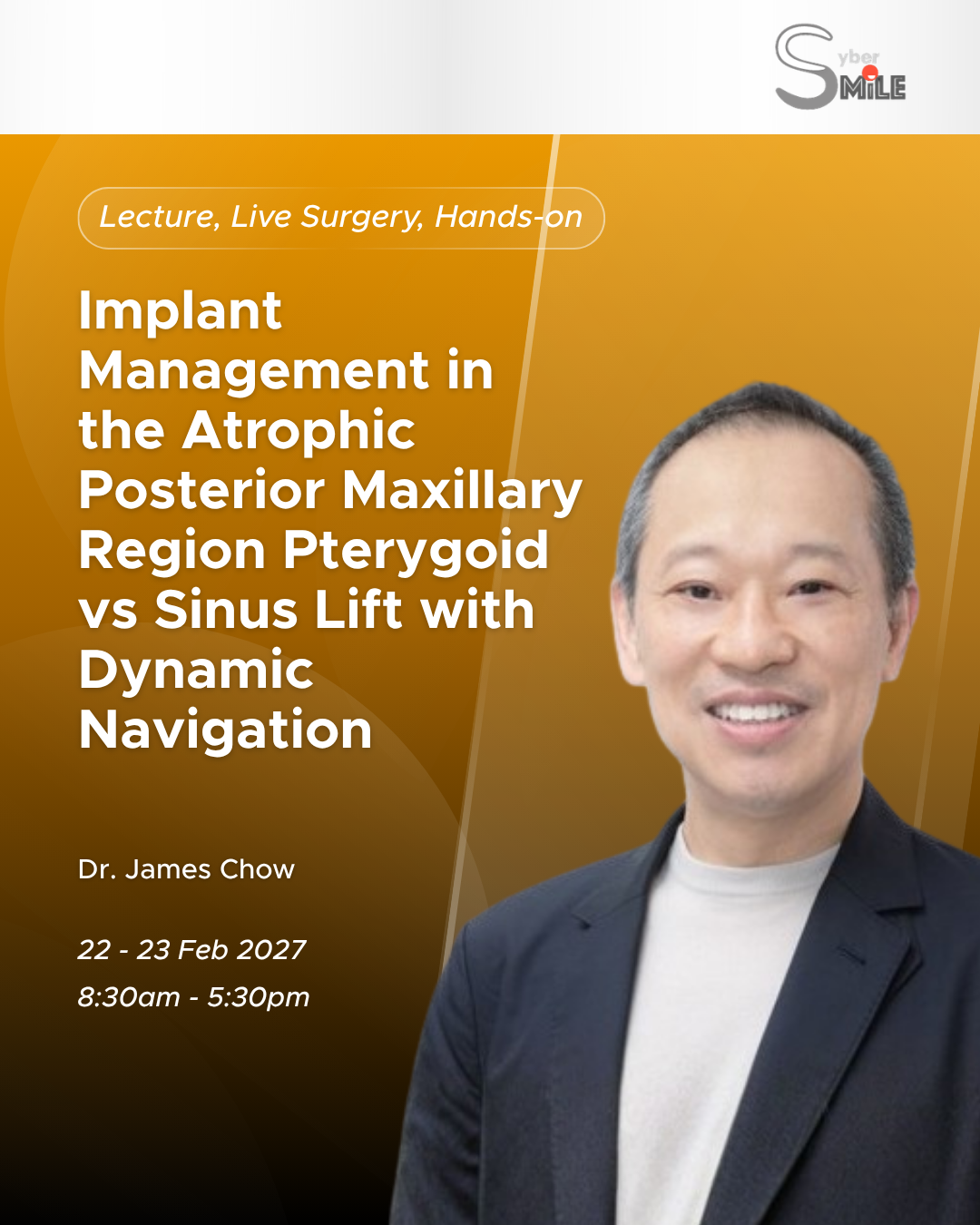 Syber SMiLE

Lecture, Live Surgery, Hands-on

Implant Management in the Atrophic Posterior Maxillary Region Pterygoid vs Sinus Lift with Dynamic Navigation

Dr. James Chow

22 - 23 Feb 2027
8:30am - 5:30pm